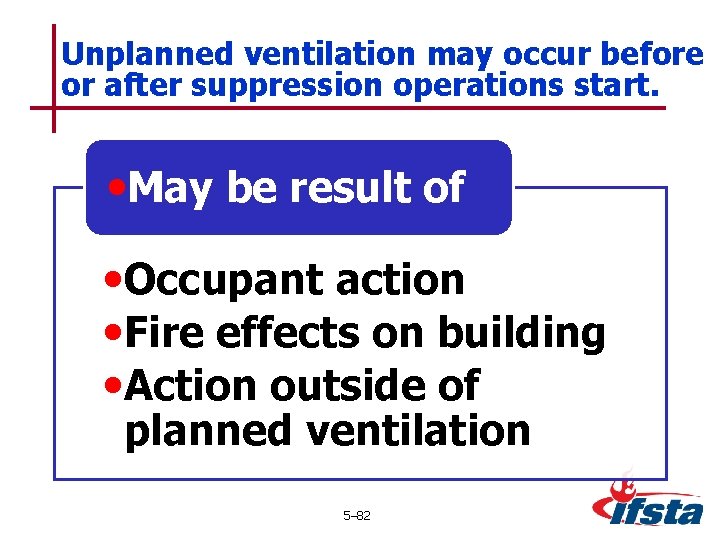 Unplanned ventilation may occur before or after suppression operations start.

•May be result of

•Occupant action
•Fire effects on building
•Action outside of planned ventilation

5–82

ifsta